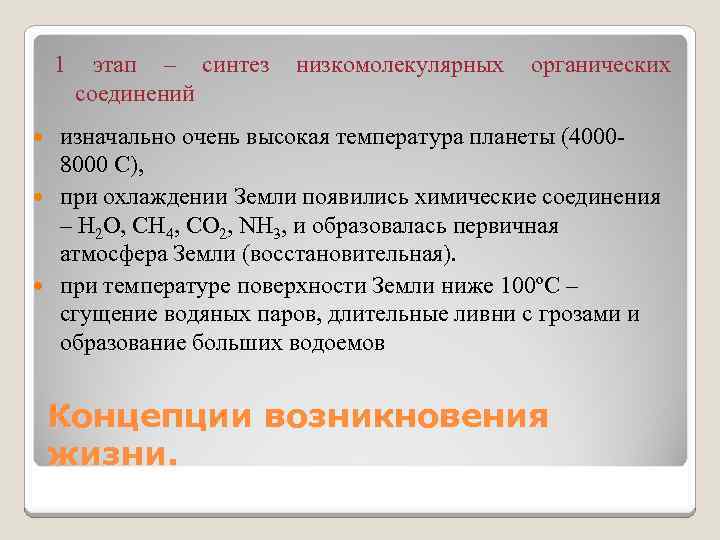 1 этап – синтез низкомолекулярных органических соединений

изначально очень высокая температура планеты (4000-8000 С),

при охлаждении Земли появились химические соединения – $H_2O$, $CH_4$, $CO_2$, $NH_3$, и образовалась первичная атмосфера Земли (восстановительная).

при температуре поверхности Земли ниже 100ºС – сгущение водяных паров, длительные ливни с грозами и образование больших водоемов

Концепции возникновения жизни.